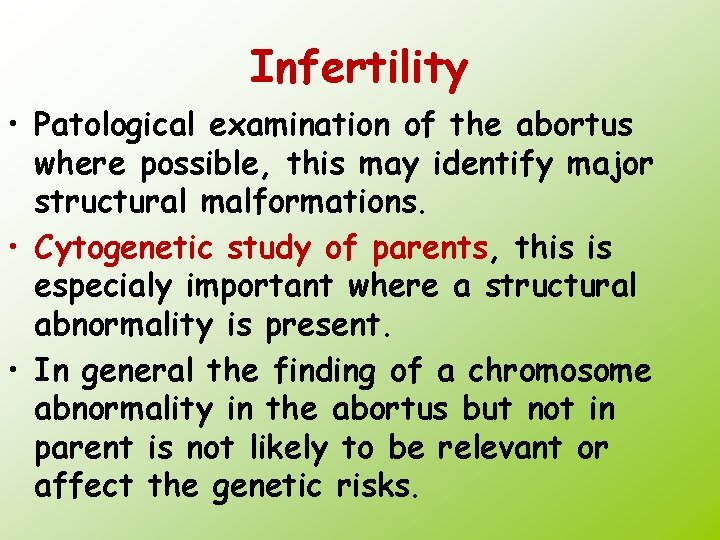 Infertility

• Patological examination of the abortus where possible, this may identify major structural malformations.

• Cytogenetic study of parents, this is especialy important where a structural abnormality is present.

• In general the finding of a chromosome abnormality in the abortus but not in parent is not likely to be relevant or affect the genetic risks.